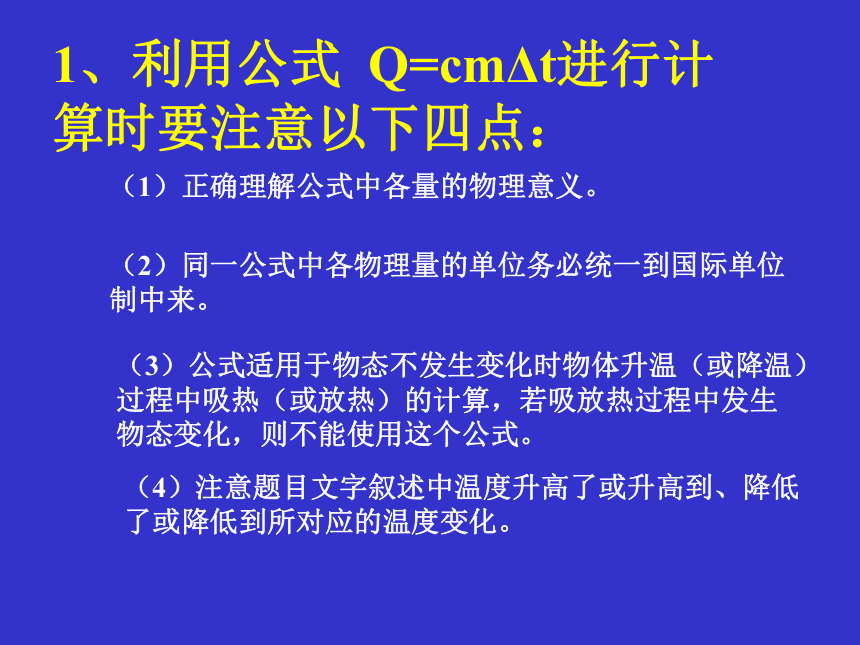 1、利用公式 $Q=cm\Delta t$进行计算时要注意以下四点：

（1）正确理解公式中各量的物理意义。

（2）同一公式中各物理量的单位务必统一到国际单位制中来。

（3）公式适用于物态不发生变化时物体升温（或降温）过程中吸热（或放热）的计算，若吸放热过程中发生物态变化，则不能使用这个公式。

（4）注意题目文字叙述中温度升高了或升高到、降低了或降低到所对应的温度变化。